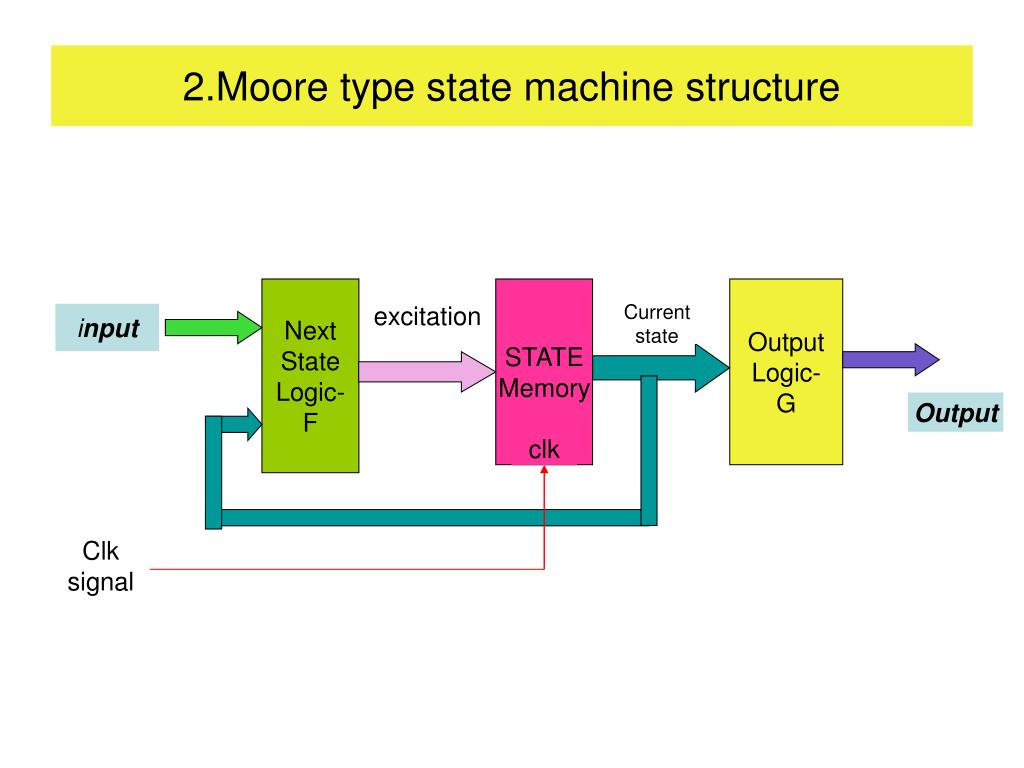 2.Moore type state machine structure

input

Next State Logic-F

excitation

STATE Memory

clk

Current state

Output Logic-G

Output

Clk signal